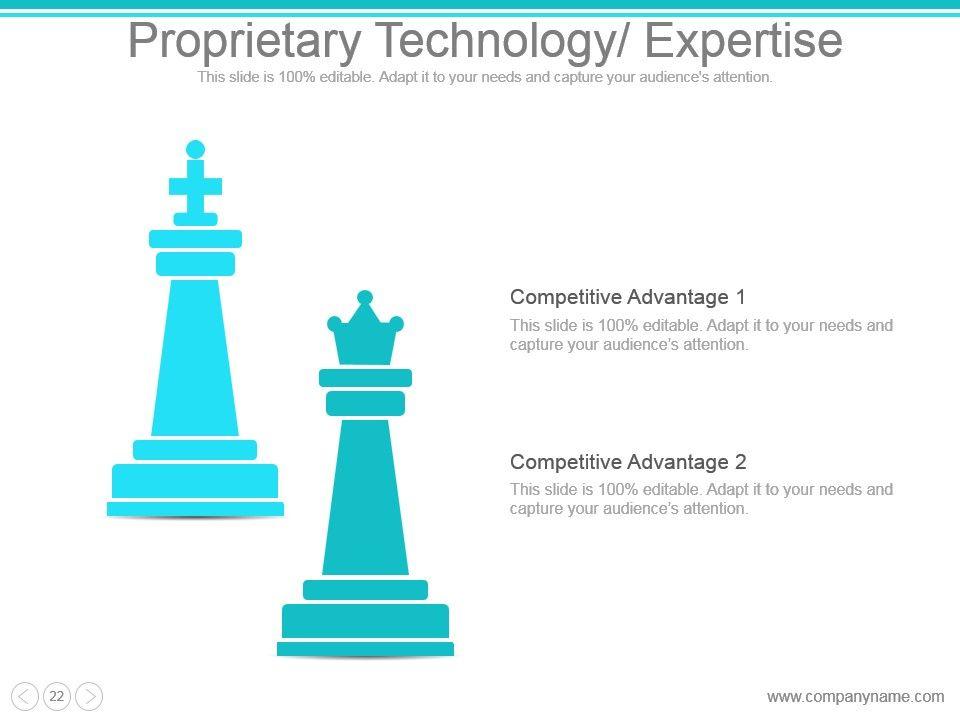 Proprietary Technology/ Expertise
This slide is 100% editable. Adapt it to your needs and capture your audience's attention.

Competitive Advantage 1
This slide is 100% editable. Adapt it to your needs and capture your audience's attention.

Competitive Advantage 2
This slide is 100% editable. Adapt it to your needs and capture your audience's attention.

22

www.companyname.com